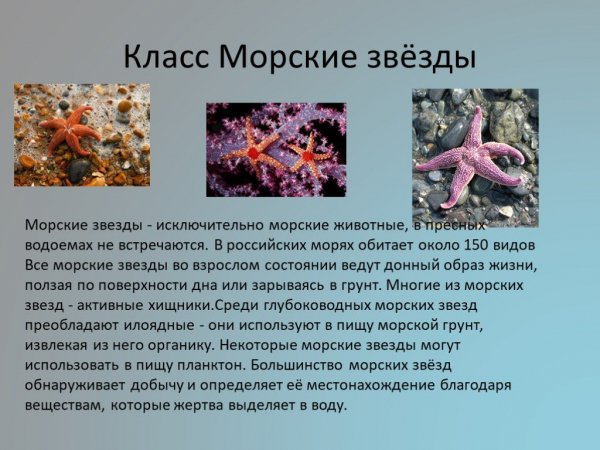 Класс Морские звёзды

Морские звезды - исключительно морские животные, в пресных водоемах не встречаются. В российских морях обитает около 150 видов Все морские звезды во взрослом состоянии ведут донный образ жизни, ползая по поверхности дна или зарываясь в грунт. Многие из морских звезд - активные хищники.Среди глубоководных морских звезд преобладают илоядные - они используют в пищу морской грунт, извлекая из него органику. Некоторые морские звезды могут использовать в пищу планктон. Большинство морских звёзд обнаруживает добычу и определяет её местонахождение благодаря веществам, которые жертва выделяет в воду.